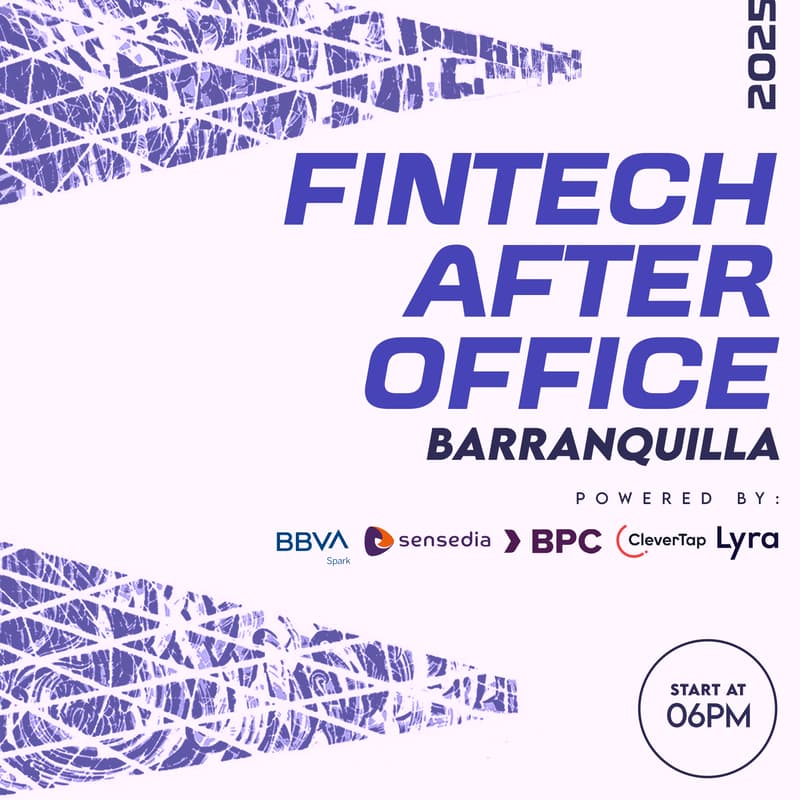 2025

FINTECH AFTER OFFICE
BARRANQUILLA

POWERED BY:

BBVA Spark
sensedia
BPC
CleverTap
Lyra

START AT
06PM